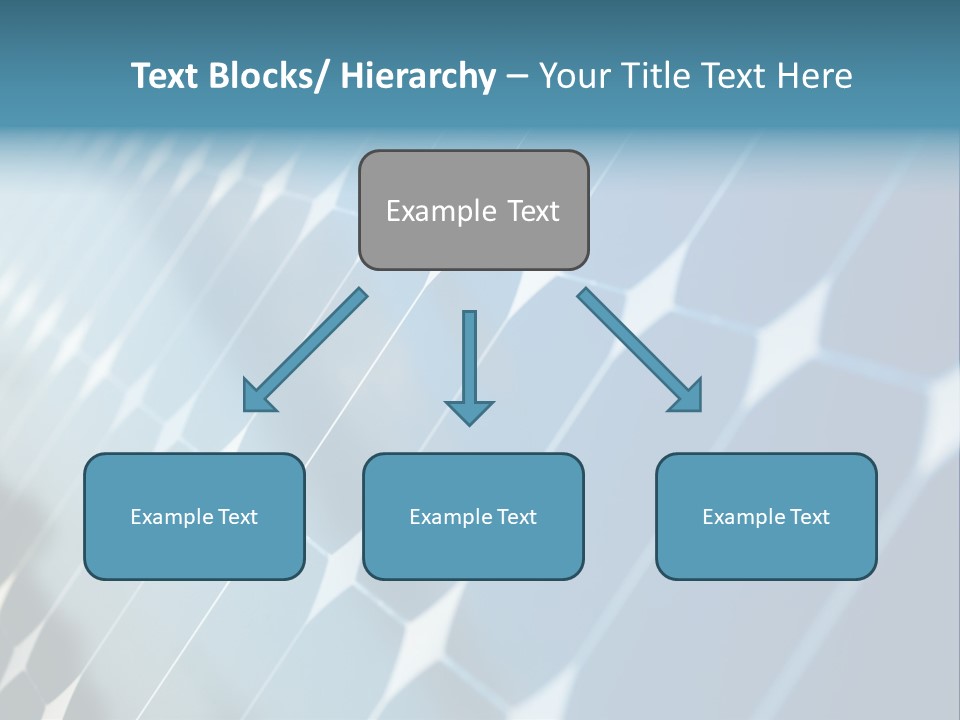 Text Blocks/ Hierarchy – Your Title Text Here

Example Text

Example Text

Example Text

Example Text